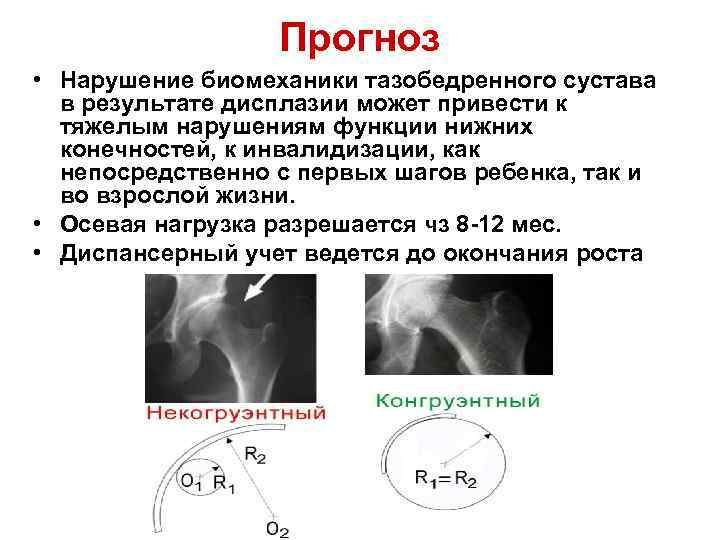 Прогноз

• Нарушение биомеханики тазобедренного сустава в результате дисплазии может привести к тяжелым нарушениям функции нижних конечностей, к инвалидизации, как непосредственно с первых шагов ребенка, так и во взрослой жизни.
• Осевая нагрузка разрешается чз 8-12 мес.
• Диспансерный учет ведется до окончания роста

Некогруэнтный

$R_2$

$O_1$ $R_1$

$O_2$

Конгруэнтный

$R_1 = R_2$